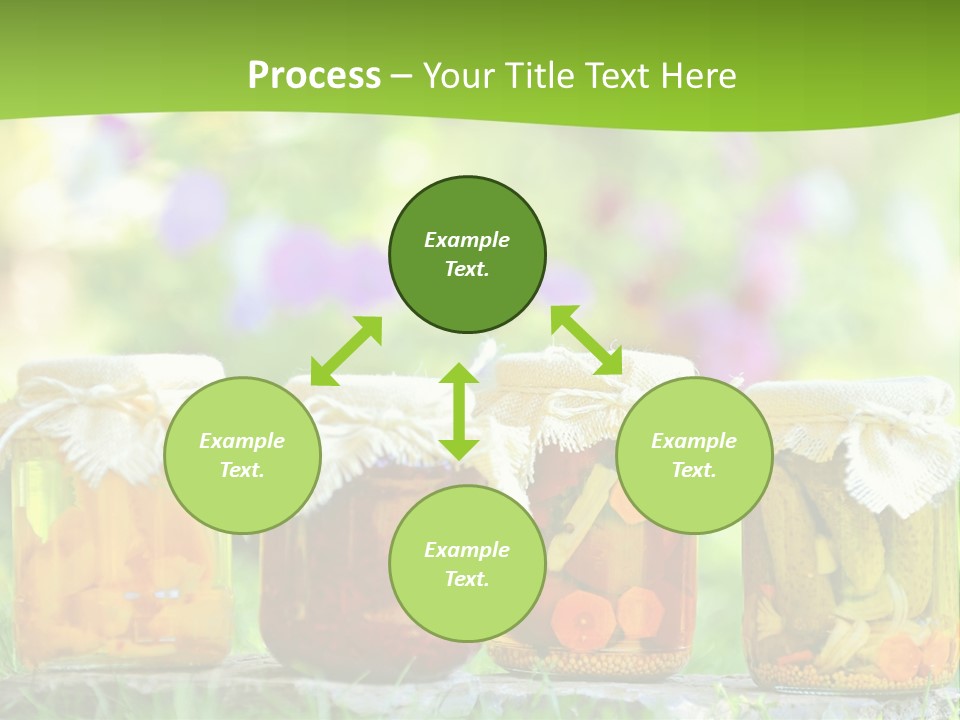 Process – Your Title Text Here

Example Text.

Example Text.

Example Text.

Example Text.